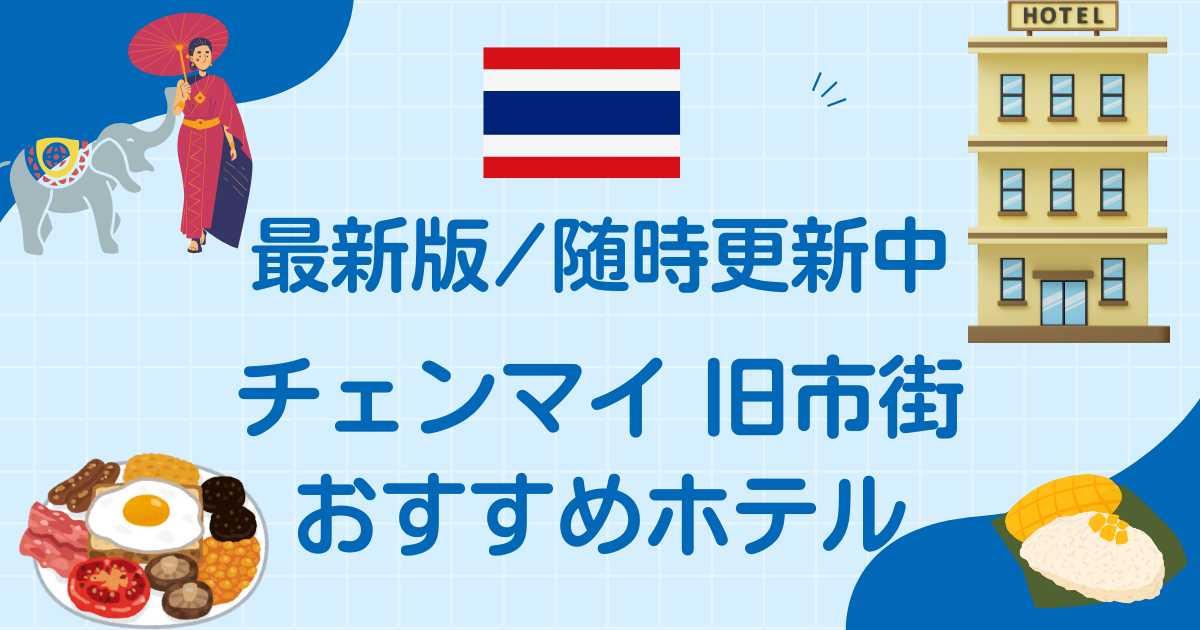 HOTEL

最新版／随時更新中

チェンマイ 旧市街
おすすめホテル